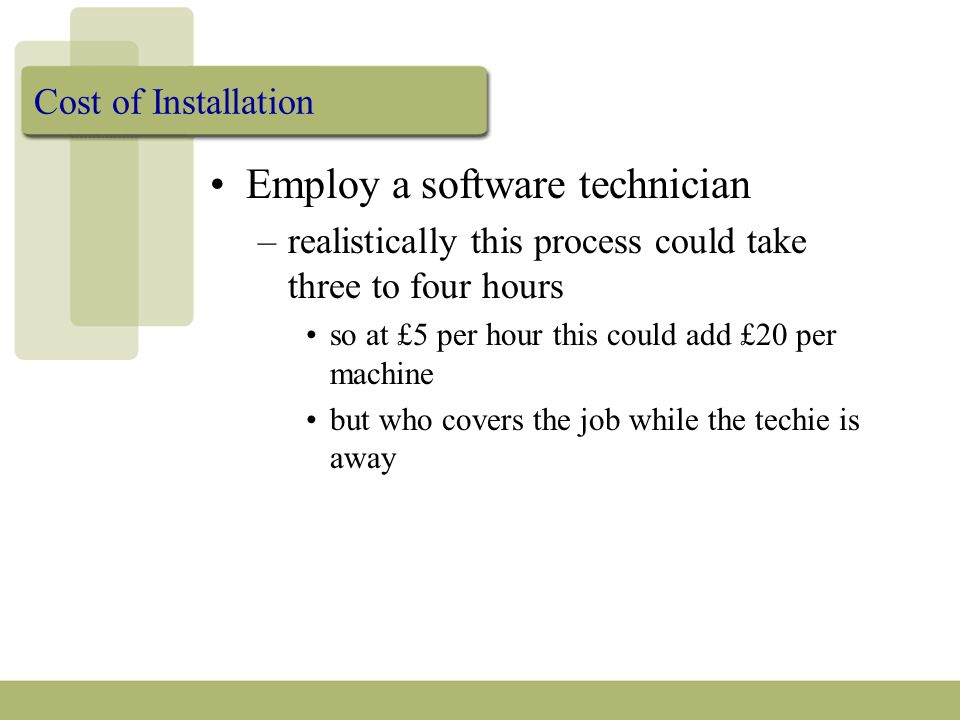 Cost of Installation

• Employ a software technician

– realistically this process could take three to four hours

• so at £5 per hour this could add £20 per machine

• but who covers the job while the techie is away